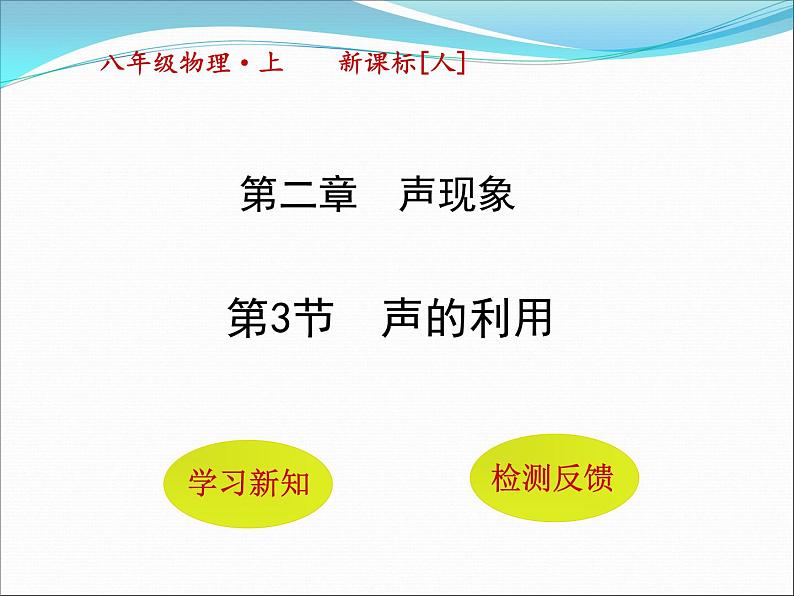 八年级物理·上　　新课标[人]

第二章　声现象

第3节　声的利用

学习新知

检测反馈